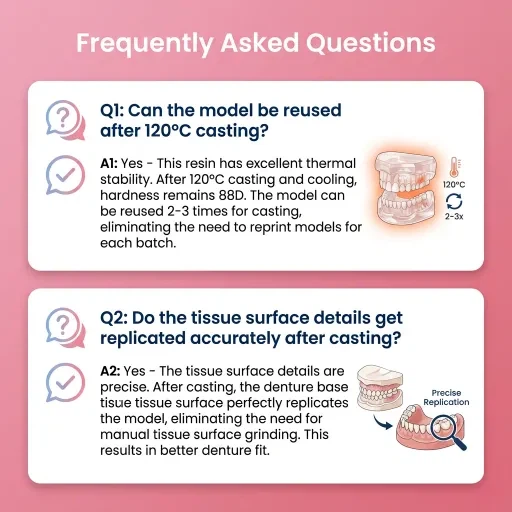 Frequently Asked Questions

Q1: Can the model be reused after 120°C casting?

A1: Yes - This resin has excellent thermal stability. After 120°C casting and cooling, hardness remains 88D. The model can be reused 2-3 times for casting, eliminating the need to reprint models for each batch.

120°C

2-3x

Q2: Do the tissue surface details get replicated accurately after casting?

A2: Yes - The tissue surface details are precise. After casting, the denture base tisue tissue surface perfectly replicates the model, eliminating the need for manual tissue surface grinding. This results in better denture fit.

Precise Replication